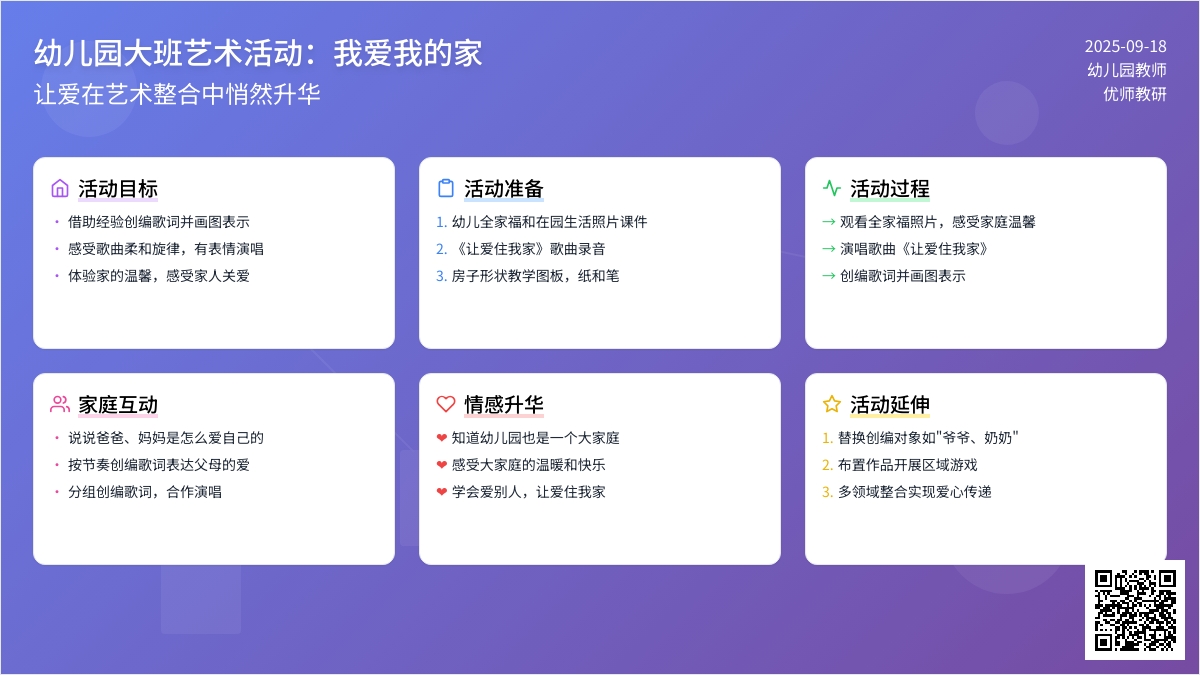 幼儿园大班艺术活动：我爱我的家
让爱在艺术整合中悄然升华

2025-09-18
幼儿园教师
优师教研

活动目标
• 借助经验创编歌词并画图表示
• 感受歌曲柔和旋律，有表情演唱
• 体验家的温馨，感受家人关爱

活动准备
1. 幼儿全家福和在园生活照片课件
2. 《让爱住我家》歌曲录音
3. 房子形状教学图板，纸和笔

活动过程
→ 观看全家福照片，感受家庭温馨
→ 演唱歌曲《让爱住我家》
→ 创编歌词并画图表示

家庭互动
• 说说爸爸、妈妈是怎么爱自己的
• 按节奏创编歌词表达父母的爱
• 分组创编歌词，合作演唱

情感升华
❤ 知道幼儿园也是一个大家庭
❤ 感受大家庭的温暖和快乐
❤ 学会爱别人，让爱住我家

活动延伸
1. 替换创编对象如"爷爷、奶奶"
2. 布置作品开展区域游戏
3. 多领域整合实现爱心传递